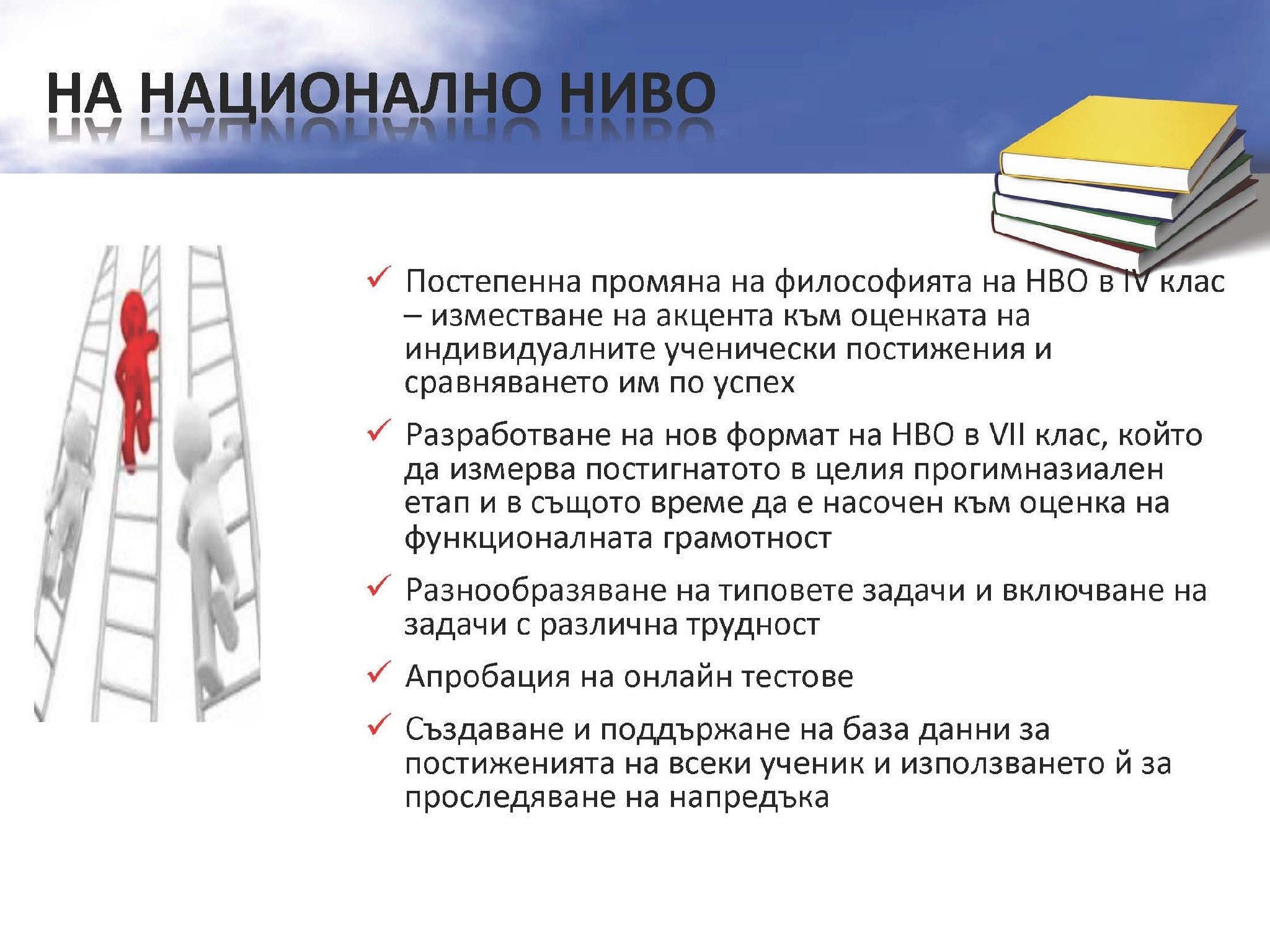 НА НАЦИОНАЛНО НИВО

✓ Постепенна промяна на философията на НВО в IV клас – изместване на акцента към оценката на индивидуалните ученически постижения и сравняването им по успех

✓ Разработване на нов формат на НВО в VII клас, който да измерва постигнатото в целия прогимназиален етап и в същото време да е насочен към оценка на функционалната грамотност

✓ Разнообразяване на типовете задачи и включване на задачи с различна трудност

✓ Апробация на онлайн тестове

✓ Създаване и поддържане на база данни за постиженията на всеки ученик и използването й за проследяване на напредъка